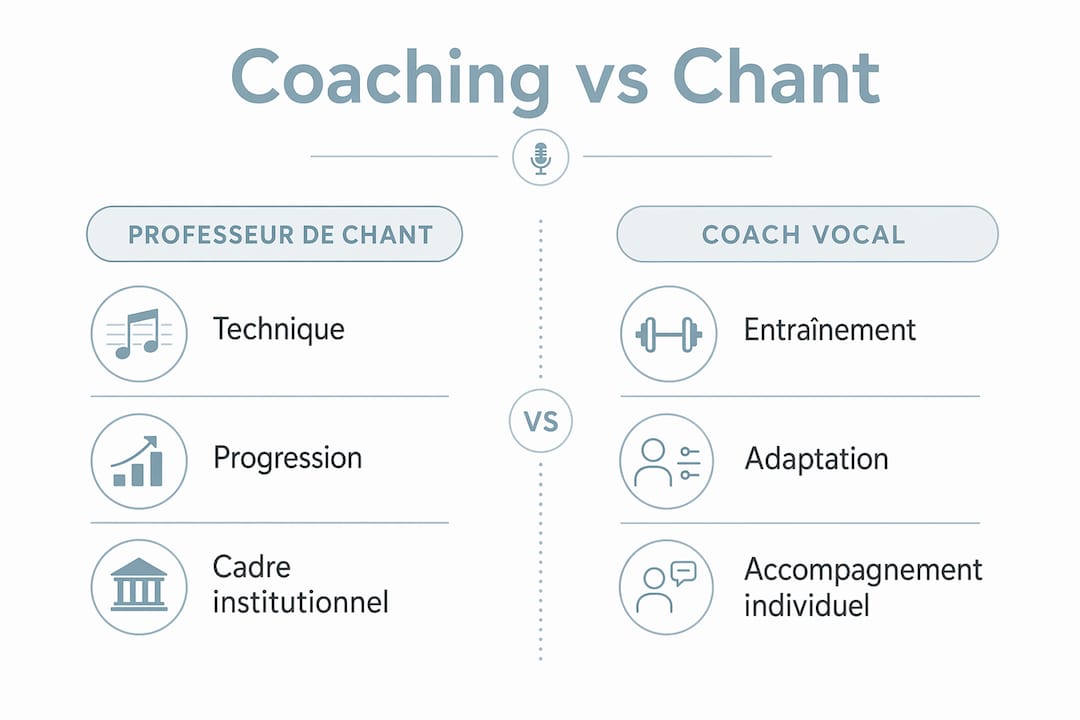 Coaching vs Chant

PROFESSEUR DE CHANT

Technique

Progression

Cadre institutionnel

VS

COACH VOCAL

Entraînement

Adaptation

Accompagnement individuel